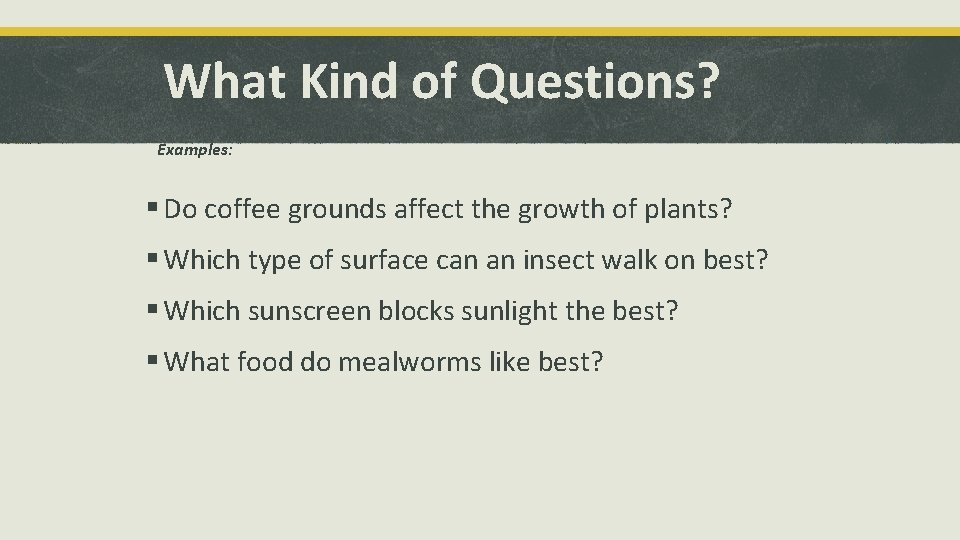 What Kind of Questions?

Examples:

▪ Do coffee grounds affect the growth of plants?

▪ Which type of surface can an insect walk on best?

▪ Which sunscreen blocks sunlight the best?

▪ What food do mealworms like best?